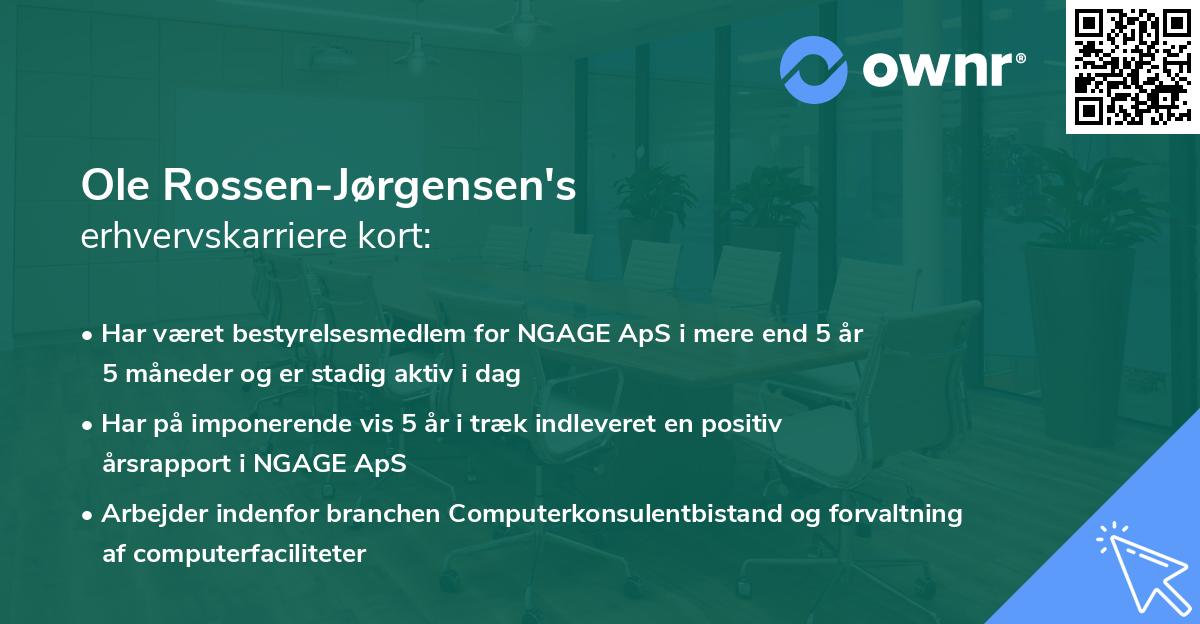 ownr®

Ole Rossen-Jørgensen's
erhvervskarriere kort:

• Har været bestyrelsesmedlem for NGAGE ApS i mere end 5 år 5 måneder og er stadig aktiv i dag

• Har på imponerende vis 5 år i træk indleveret en positiv årsrapport i NGAGE ApS

• Arbejder indenfor branchen Computerkonsulentbistand og forvaltning af computerfaciliteter